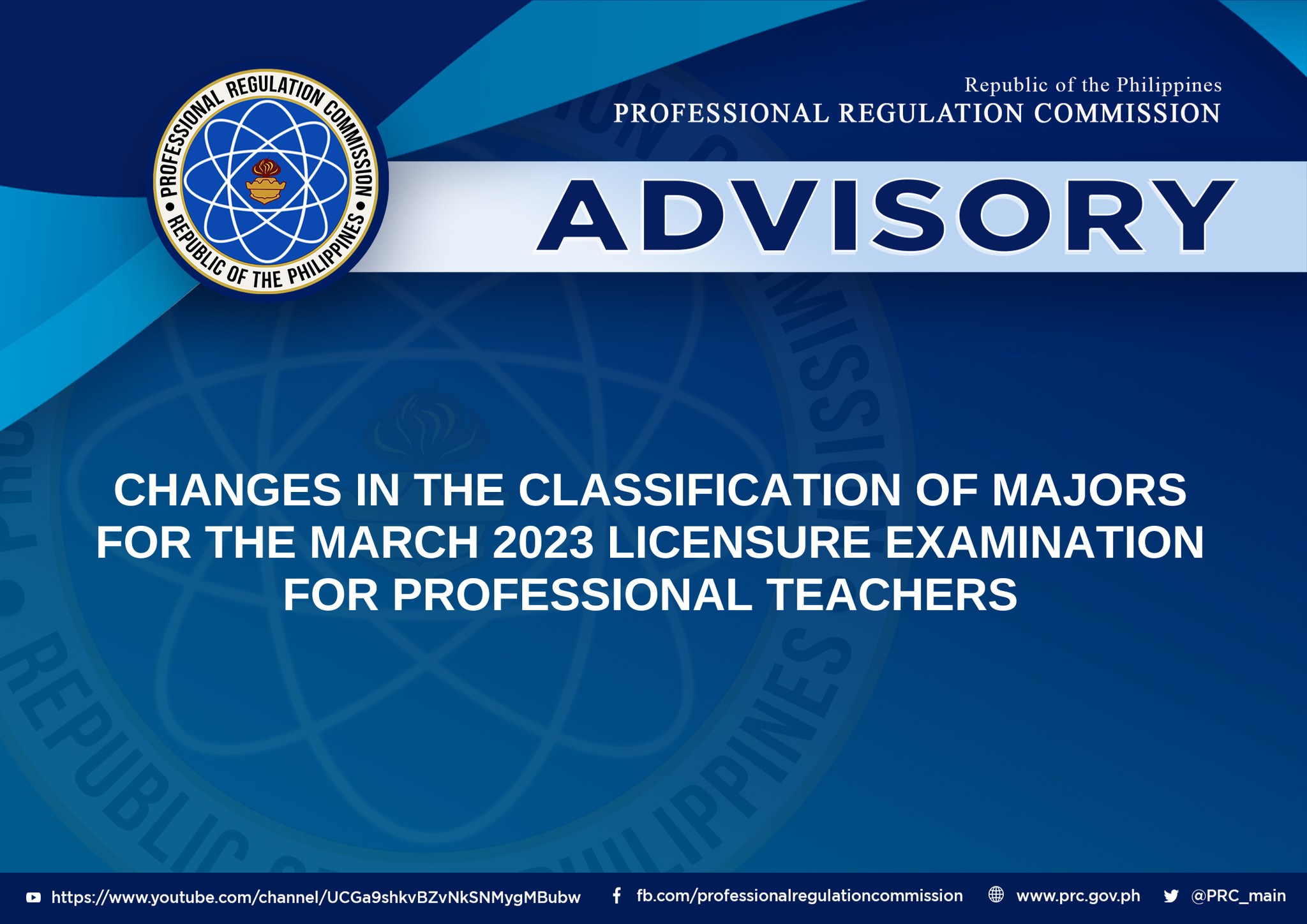 PROFESSIONAL REGULATION COMMISSION • REPUBLIC OF THE PHILIPPINES •

Republic of the Philippines
PROFESSIONAL REGULATION COMMISSION

ADVISORY

CHANGES IN THE CLASSIFICATION OF MAJORS FOR THE MARCH 2023 LICENSURE EXAMINATION FOR PROFESSIONAL TEACHERS

https://www.youtube.com/channel/UCGa9shkvBZvNkSNMygMBubw   fb.com/professionalregulationcommission   www.prc.gov.ph   @PRC_main